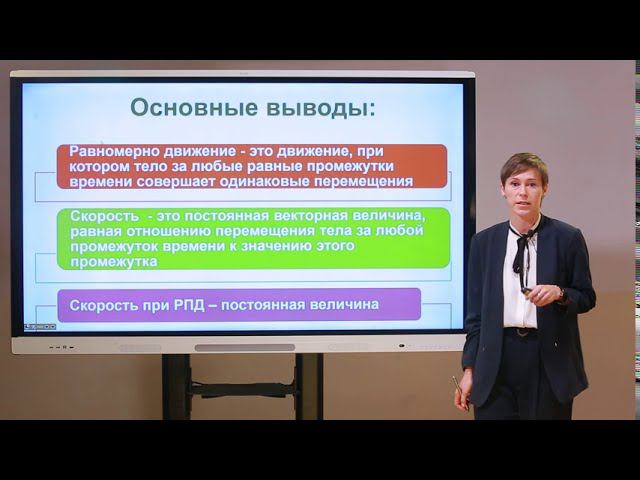 Основные выводы:

Равномерно движение - это движение, при котором тело за любые равные промежутки времени совершает одинаковые перемещения

Скорость - это постоянная векторная величина, равная отношению перемещения тела за любой промежуток времени к значению этого промежутка

Скорость при РПД – постоянная величина